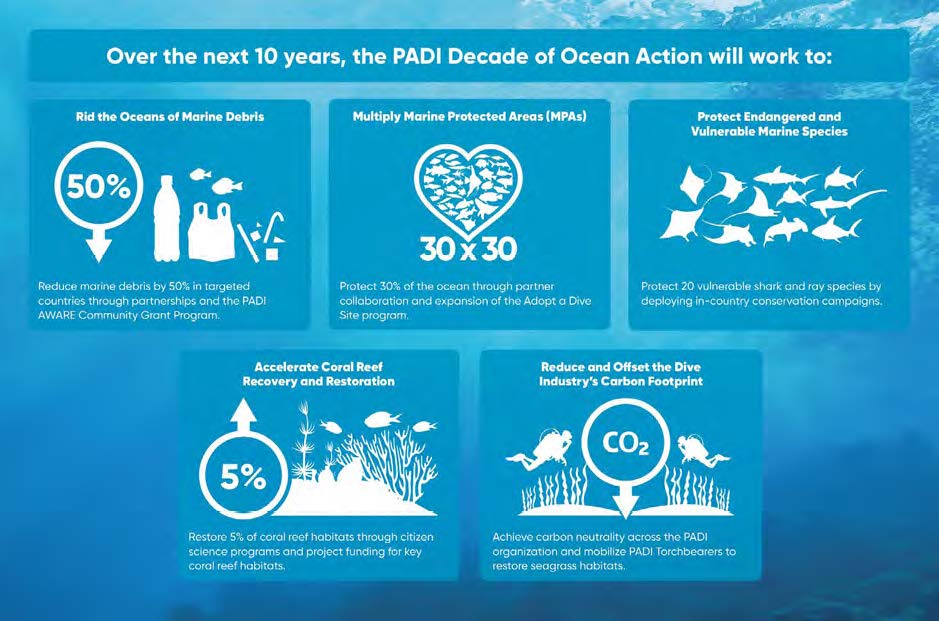 Over the next 10 years, the PADI Decade of Ocean Action will work to:

Rid the Oceans of Marine Debris

50%

Reduce marine debris by 50% in targeted countries through partnerships and the PADI AWARE Community Grant Program.

Multiply Marine Protected Areas (MPAs)

30 x 30

Protect 30% of the ocean through partner collaboration and expansion of the Adopt a Dive Site program.

Protect Endangered and Vulnerable Marine Species

Protect 20 vulnerable shark and ray species by deploying in-country conservation campaigns.

Accelerate Coral Reef Recovery and Restoration

5%

Restore 5% of coral reef habitats through citizen science programs and project funding for key coral reef habitats.

Reduce and Offset the Dive Industry's Carbon Footprint

$CO_2$

Achieve carbon neutrality across the PADI organization and mobilize PADI Torchbearers to restore seagrass habitats.